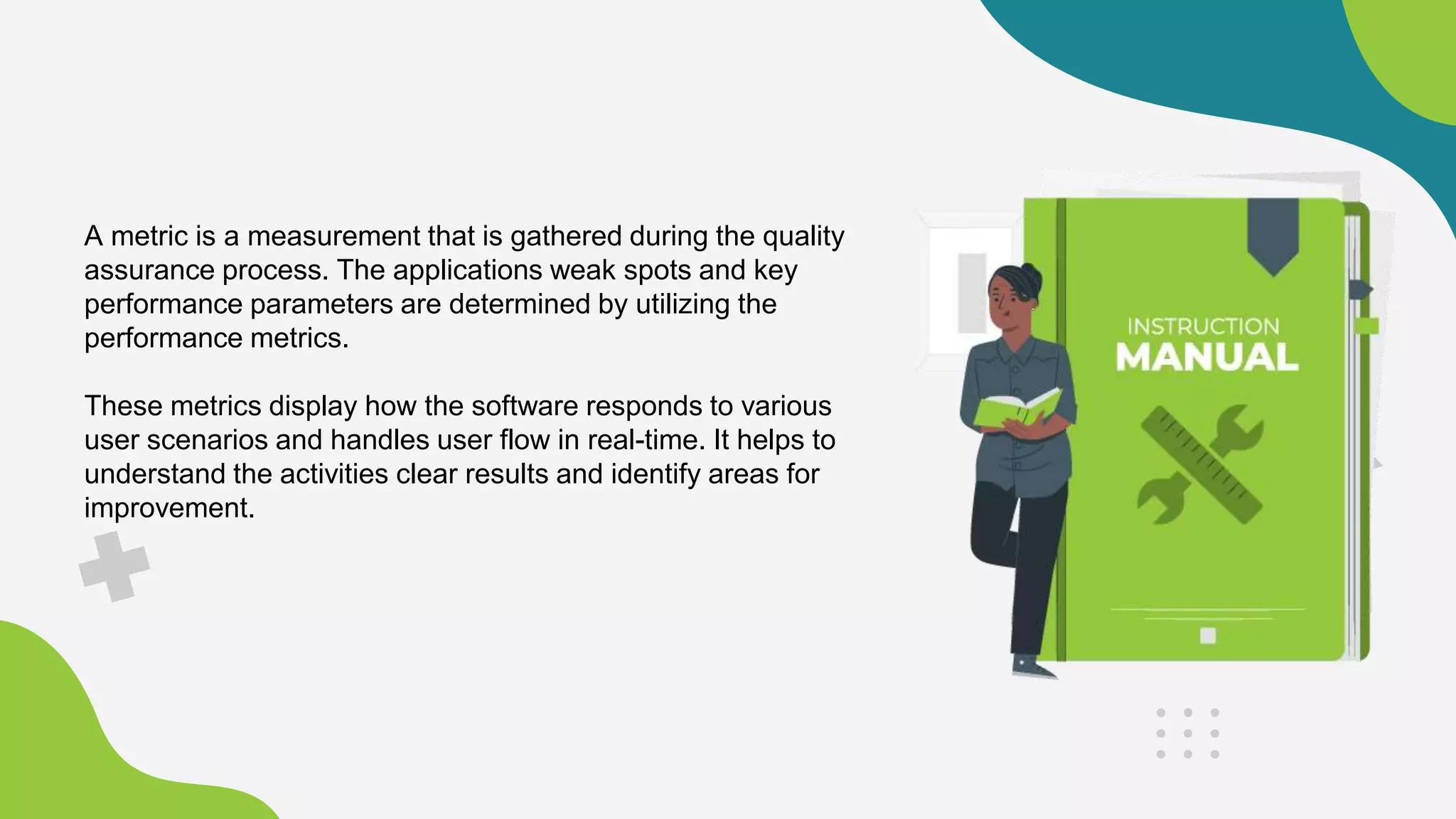 A metric is a measurement that is gathered during the quality assurance process. The applications weak spots and key performance parameters are determined by utilizing the performance metrics.

These metrics display how the software responds to various user scenarios and handles user flow in real-time. It helps to understand the activities clear results and identify areas for improvement.

INSTRUCTION
MANUAL